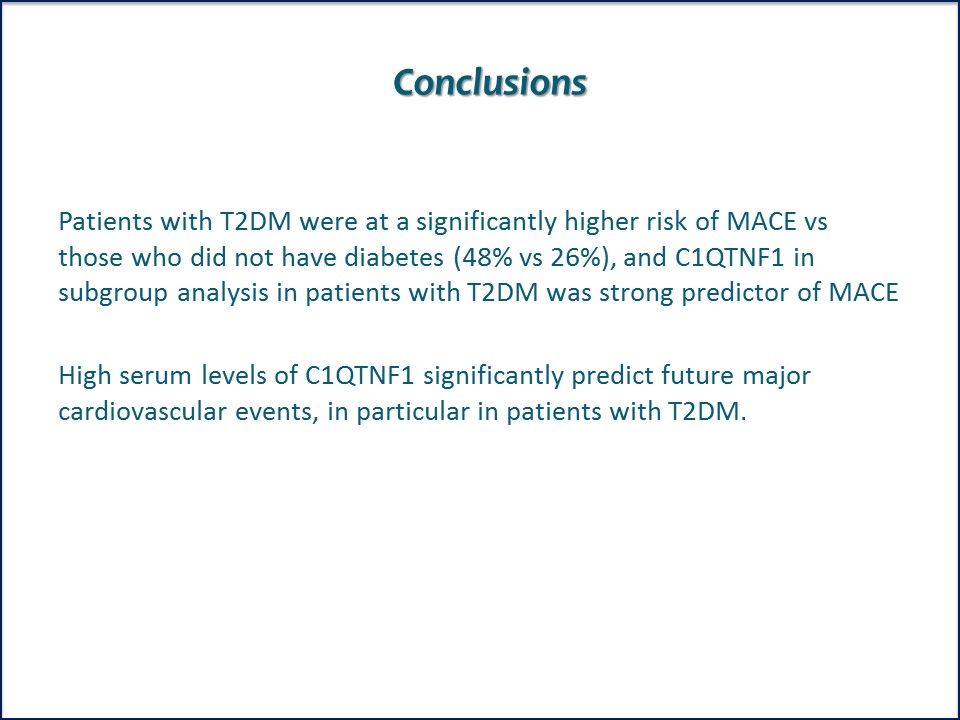 Conclusions

Patients with T2DM were at a significantly higher risk of MACE vs those who did not have diabetes (48% vs 26%), and C1QTNF1 in subgroup analysis in patients with T2DM was strong predictor of MACE

High serum levels of C1QTNF1 significantly predict future major cardiovascular events, in particular in patients with T2DM.